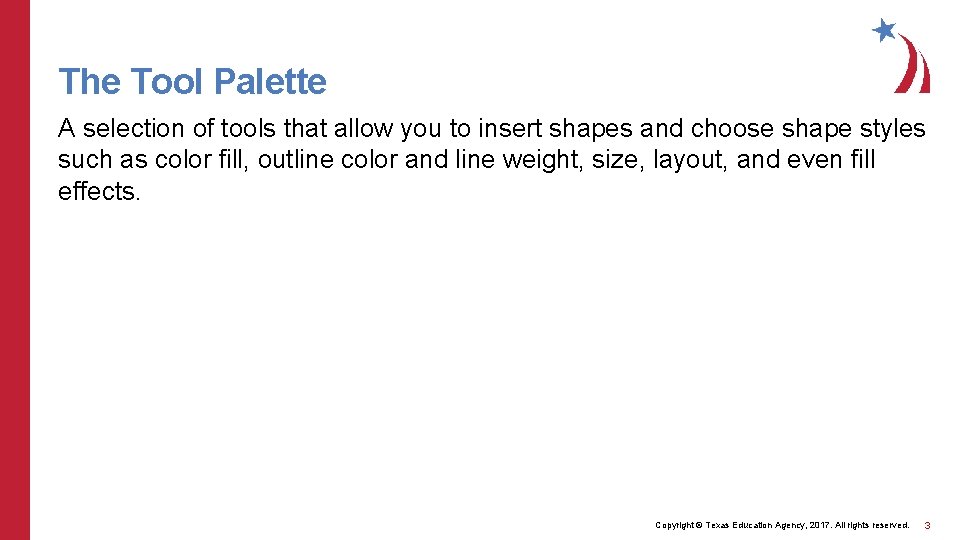 The Tool Palette

A selection of tools that allow you to insert shapes and choose shape styles such as color fill, outline color and line weight, size, layout, and even fill effects.

Copyright © Texas Education Agency, 2017. All rights reserved. 3